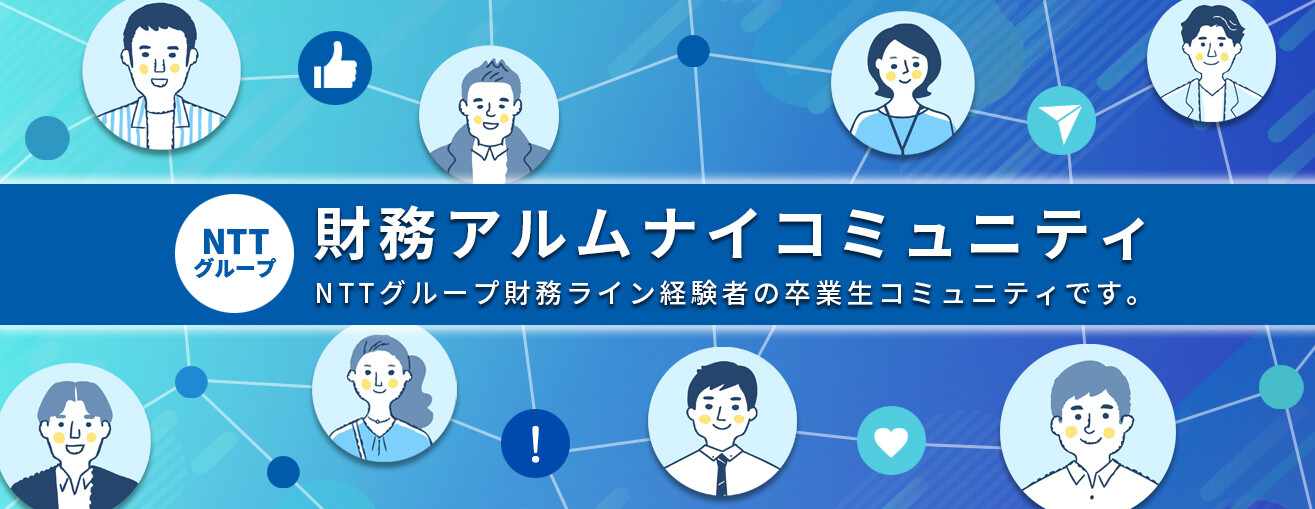 NTT
グループ

財務アルムナイコミュニティ

NTTグループ財務ライン経験者の卒業生コミュニティです。

!